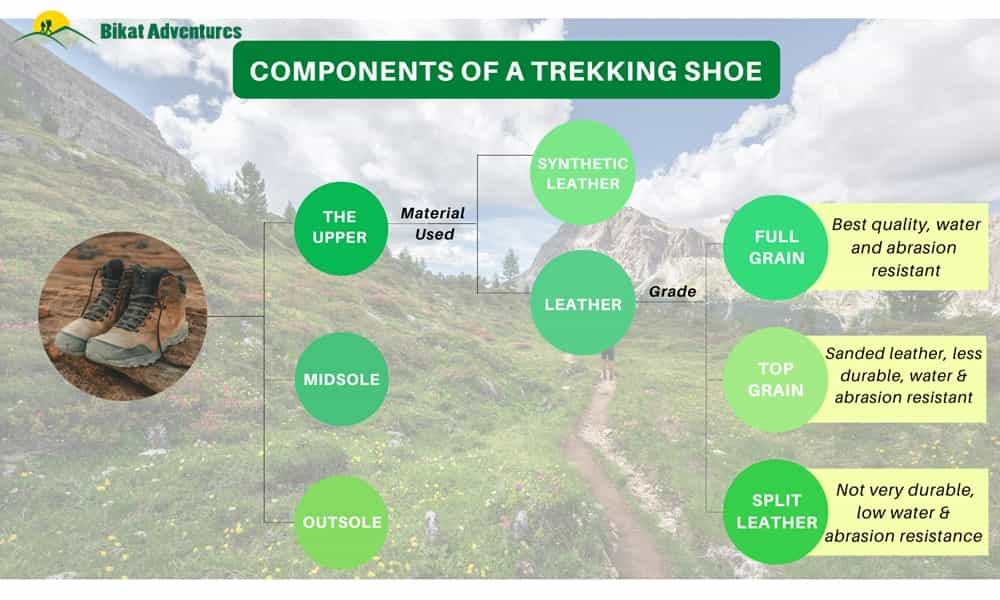 Bikat Adventures

COMPONENTS OF A TREKKING SHOE

THE UPPER

Material Used

SYNTHETIC LEATHER

LEATHER

Grade

FULL GRAIN

Best quality, water and abrasion resistant

TOP GRAIN

Sanded leather, less durable, water & abrasion resistant

SPLIT LEATHER

Not very durable, low water & abrasion resistance

MIDSOLE

OUTSOLE